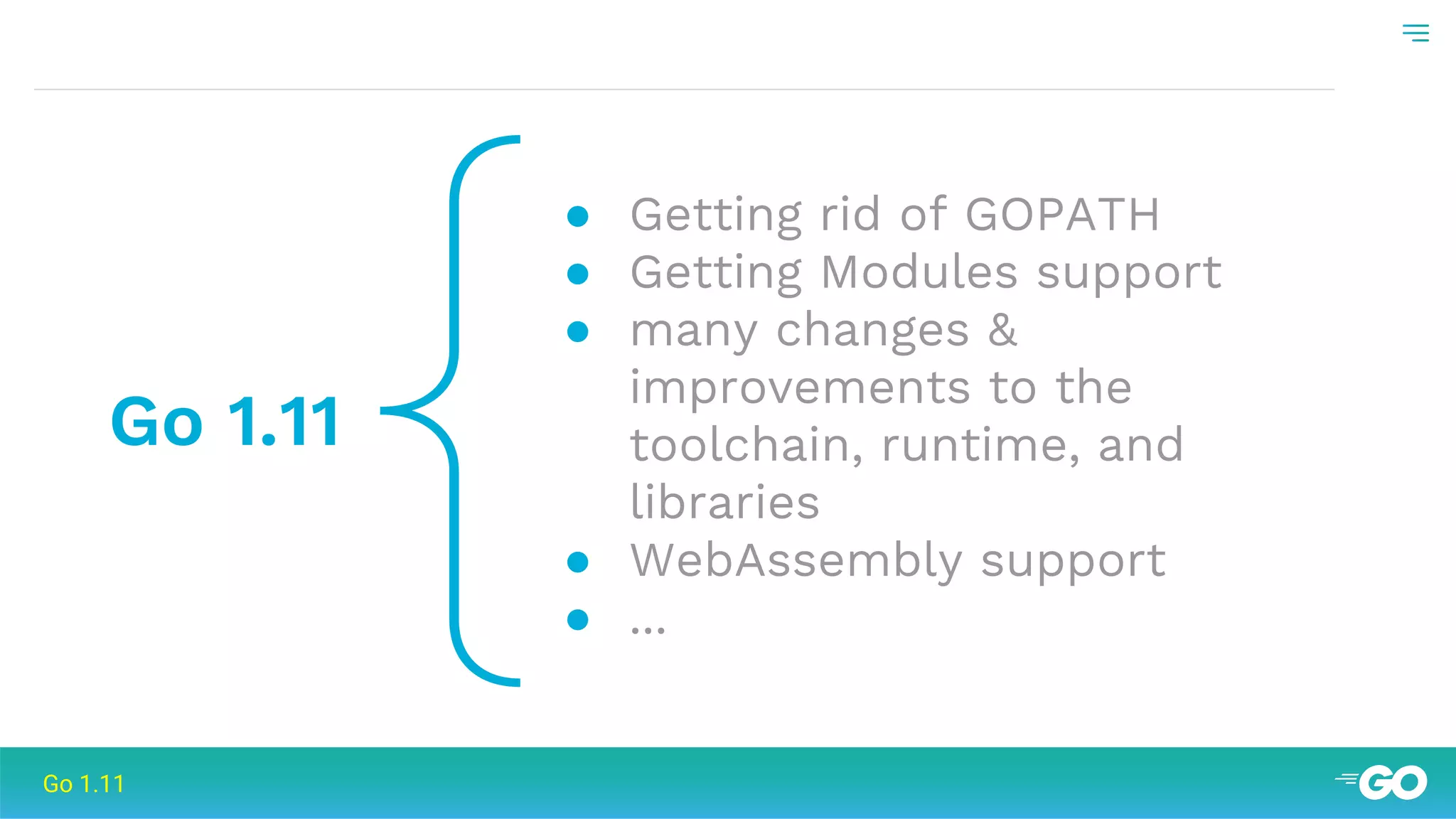 Go 1.11

- Getting rid of GOPATH
- Getting Modules support
- many changes & improvements to the toolchain, runtime, and libraries
- WebAssembly support
- ...

Go 1.11

GO